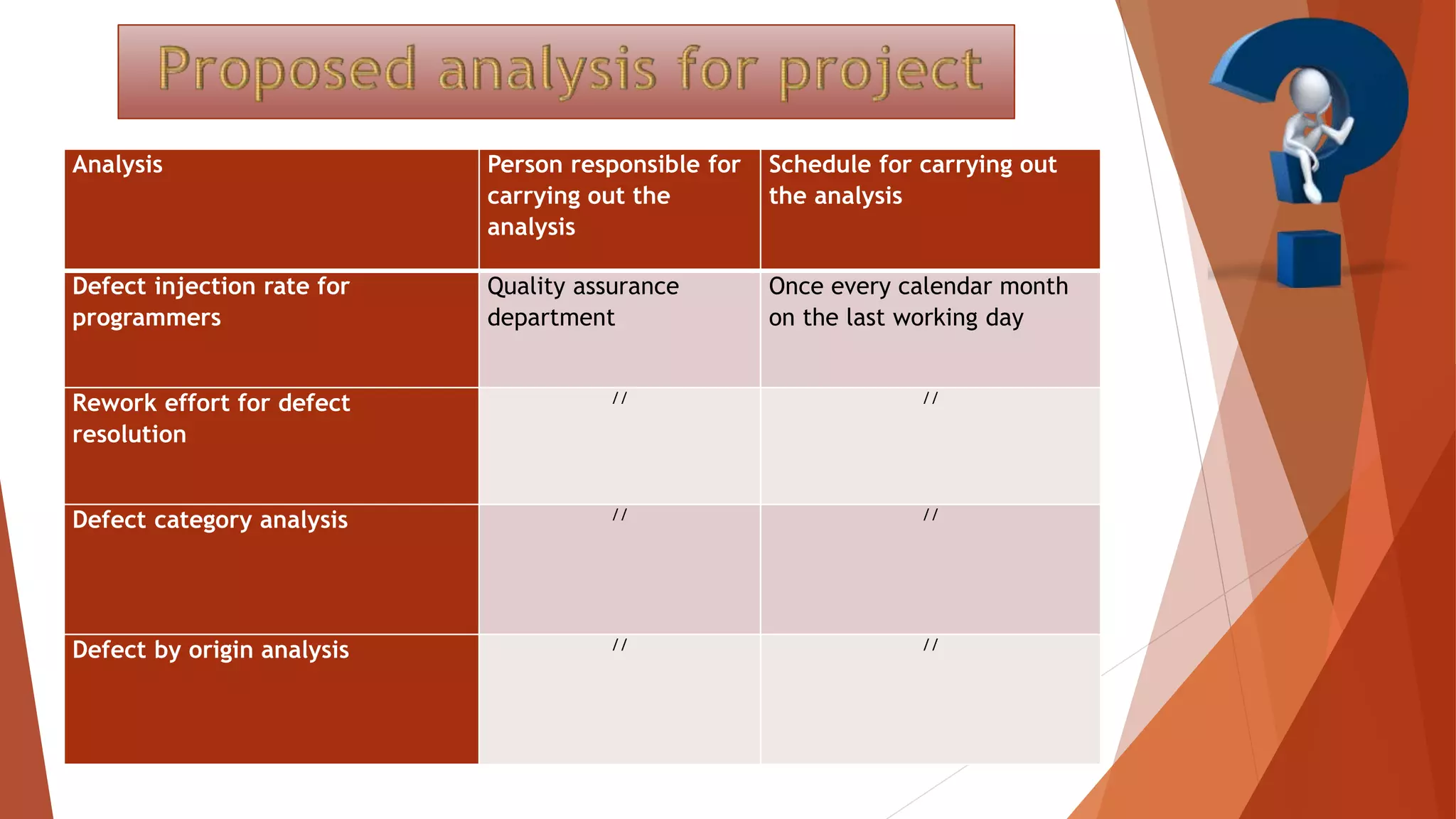 Proposed analysis for project

| Analysis | Person responsible for carrying out the analysis | Schedule for carrying out the analysis |
|---|---|---|
| Defect injection rate for programmers | Quality assurance department | Once every calendar month on the last working day |
| Rework effort for defect resolution | // | // |
| Defect category analysis | // | // |
| Defect by origin analysis | // | // |